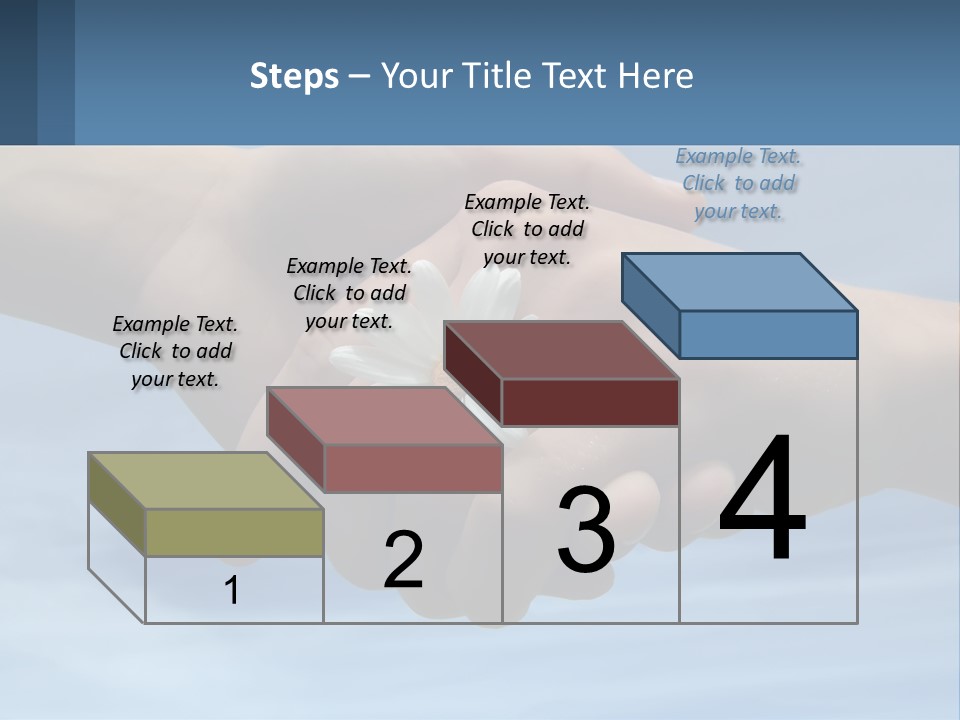 Steps – Your Title Text Here

Example Text. Click to add your text.

Example Text. Click to add your text.

Example Text. Click to add your text.

Example Text. Click to add your text.

1

2

3

4